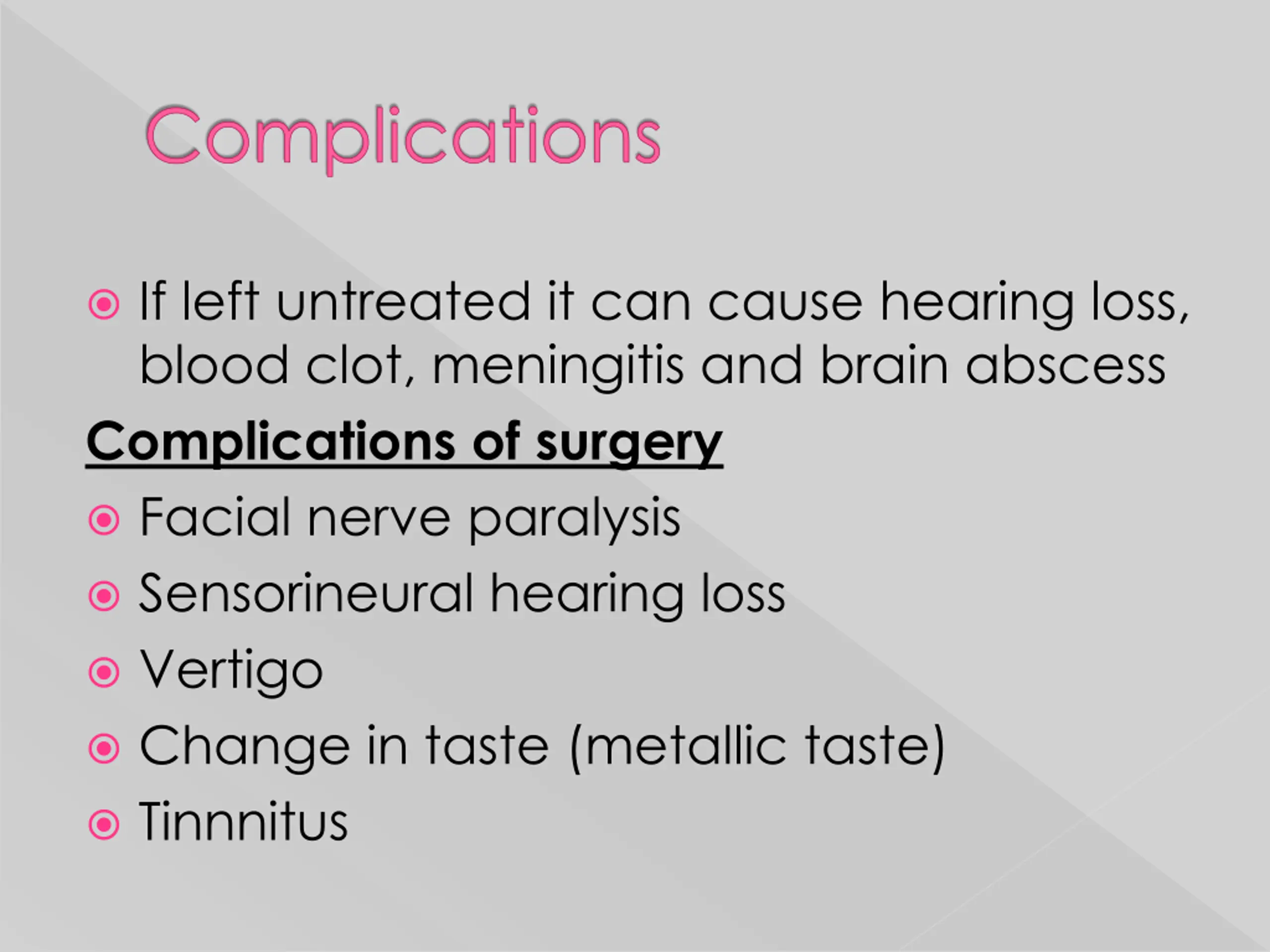 Complications

If left untreated it can cause hearing loss, blood clot, meningitis and brain abscess

Complications of surgery

Facial nerve paralysis

Sensorineural hearing loss

Vertigo

Change in taste (metallic taste)

Tinnnitus